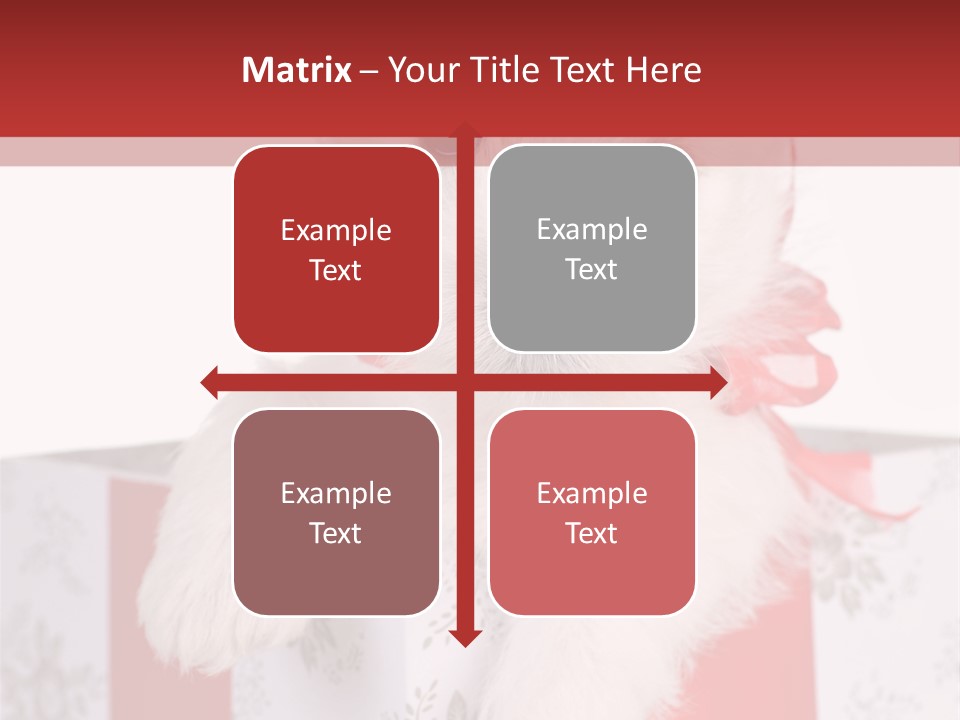 Matrix – Your Title Text Here

Example Text

Example Text

Example Text

Example Text